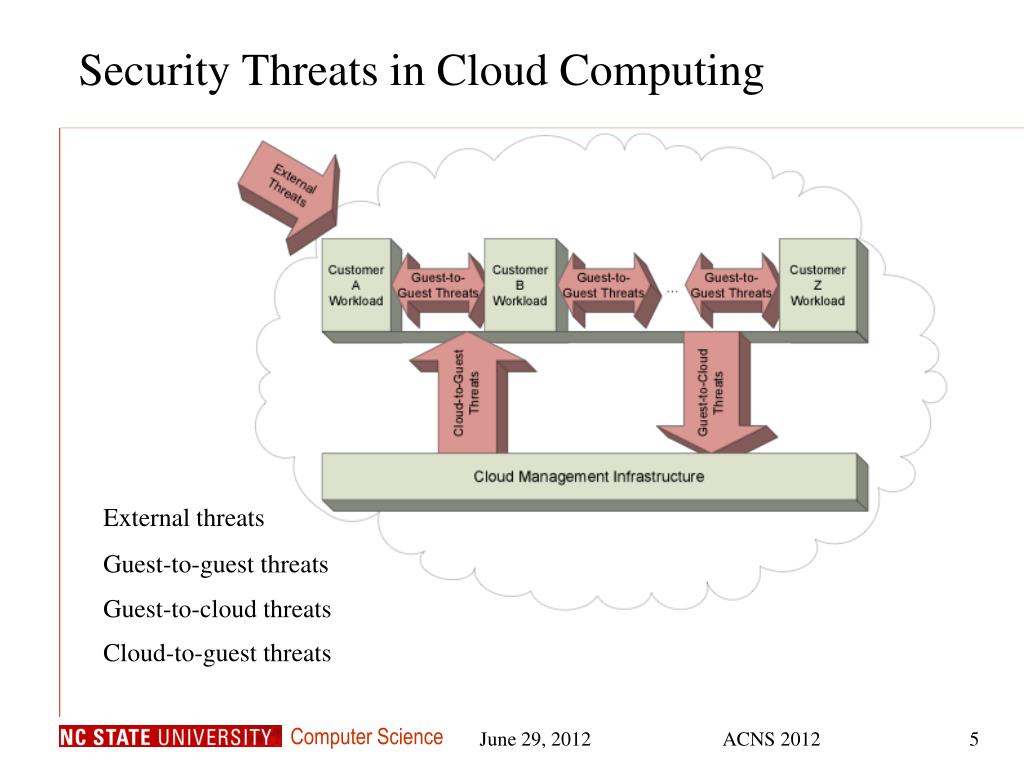 Security Threats in Cloud Computing

External Threats

Customer A Workload

Guest-to-Guest Threats

Customer B Workload

Guest-to-Guest Threats

...

Guest-to-Guest Threats

Customer Z Workload

Cloud-to-Guest Threats

Guest-to-Cloud Threats

Cloud Management Infrastructure

External threats

Guest-to-guest threats

Guest-to-cloud threats

Cloud-to-guest threats

NC STATE UNIVERSITY Computer Science

June 29, 2012

ACNS 2012

5